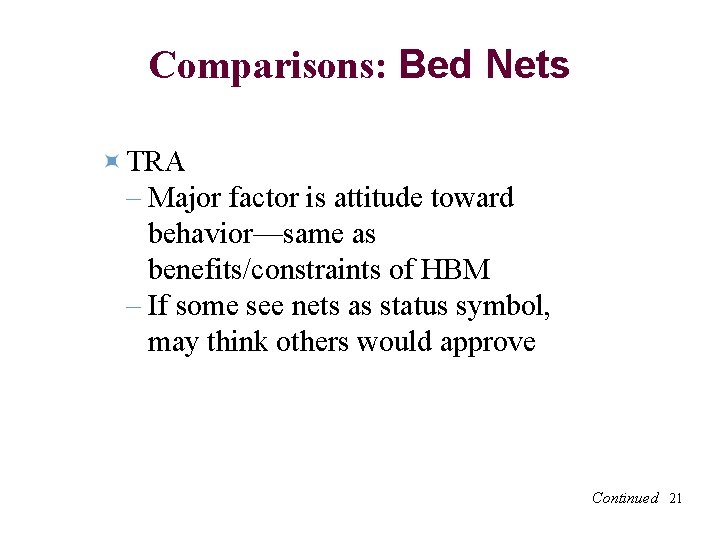 Comparisons: Bed Nets

TRA
– Major factor is attitude toward behavior—same as benefits/constraints of HBM
– If some see nets as status symbol, may think others would approve

Continued 21